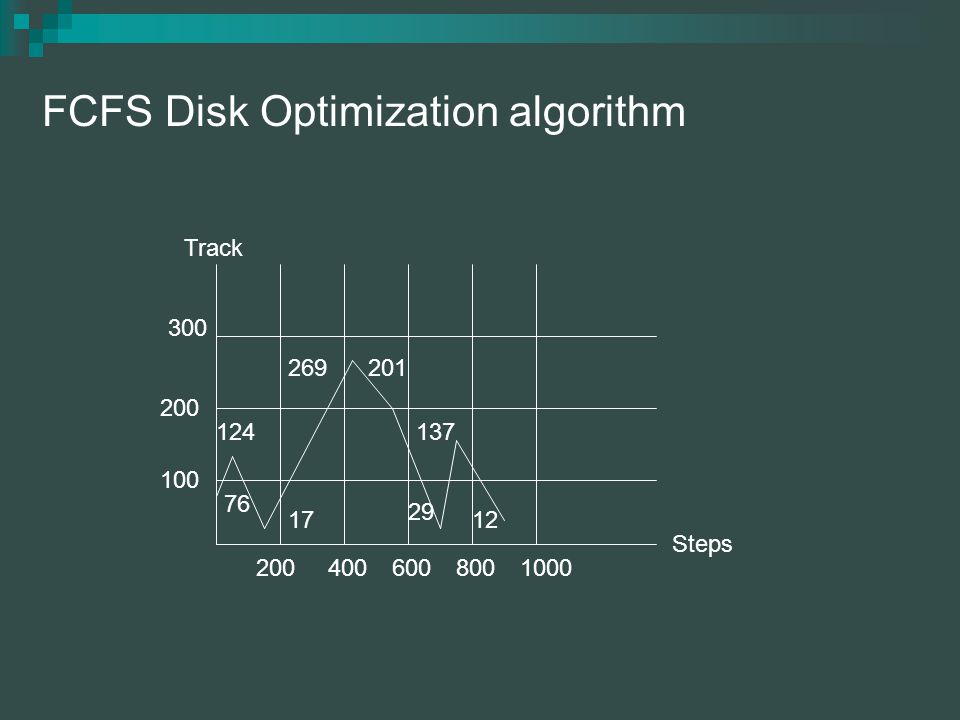 FCFS Disk Optimization algorithm

Track

300

200

100

269

201

124

137

76

17

29

12

Steps

200 400 600 800 1000